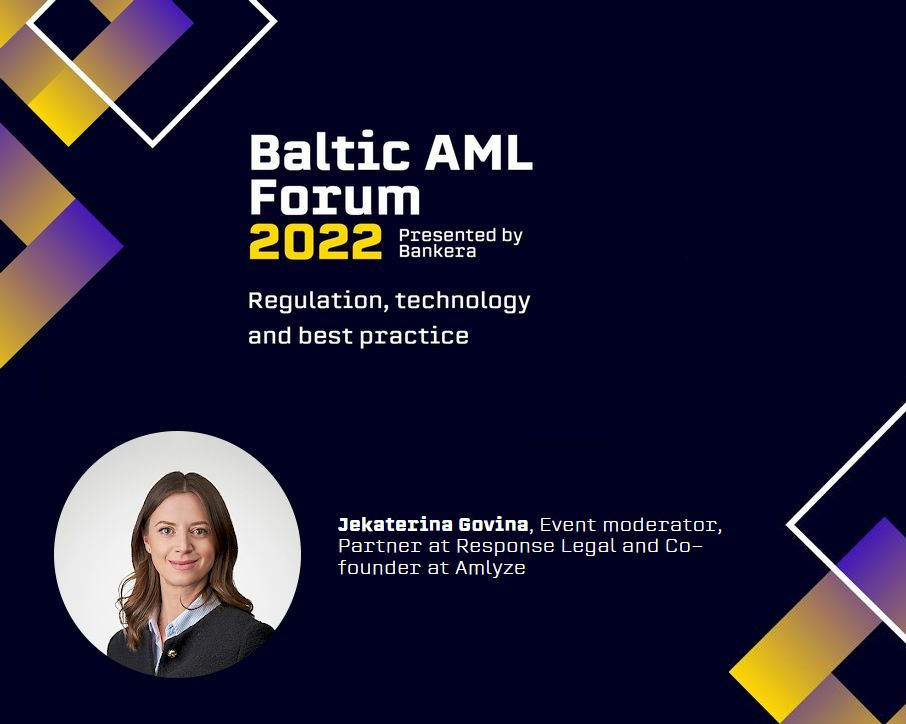 Baltic AML Forum
2022 Presented by Bankera

Regulation, technology and best practice

Jekaterina Govina, Event moderator, Partner at Response Legal and Co-founder at Amlyze